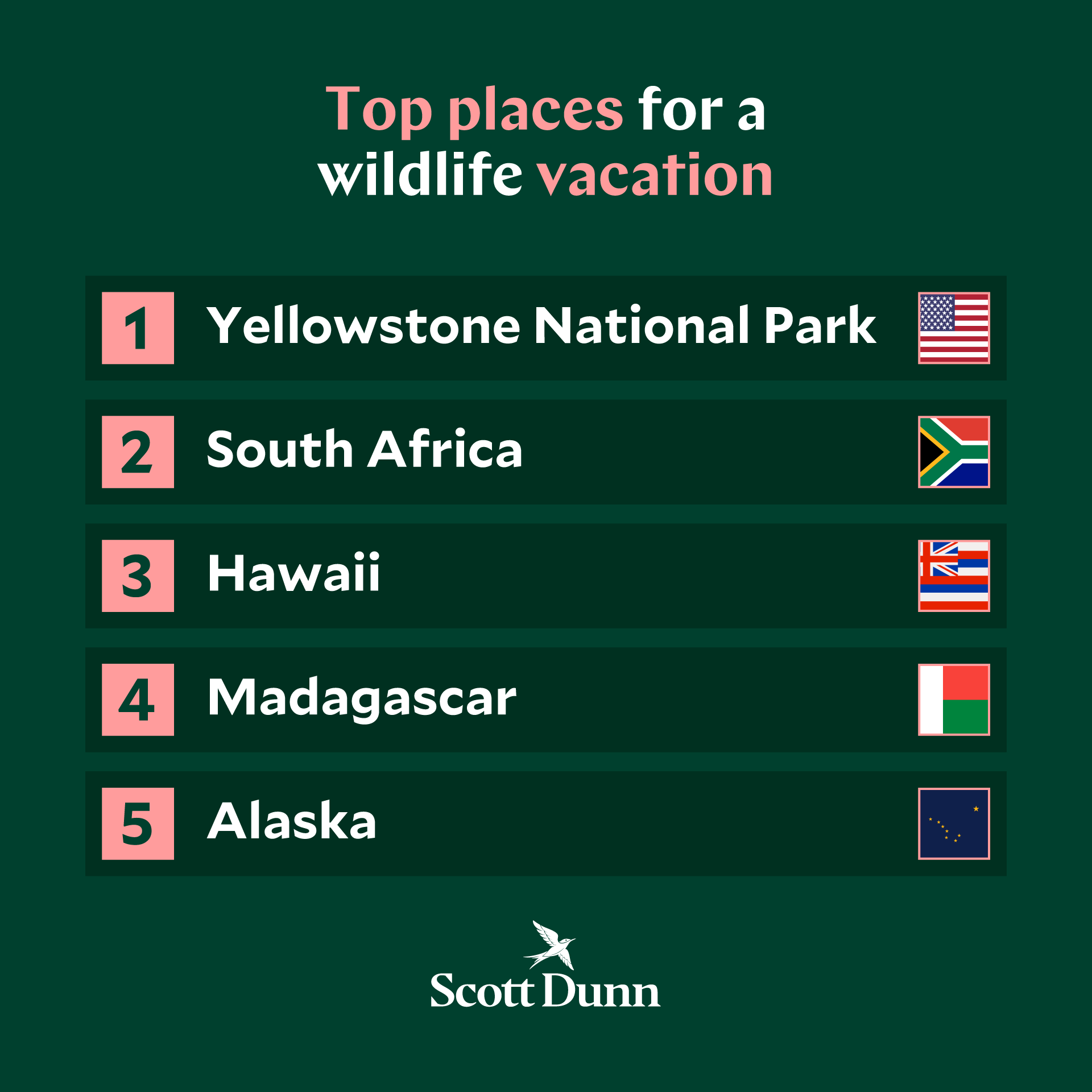 Top places for a wildlife vacation

1 Yellowstone National Park

2 South Africa

3 Hawaii

4 Madagascar

5 Alaska

Scott Dunn